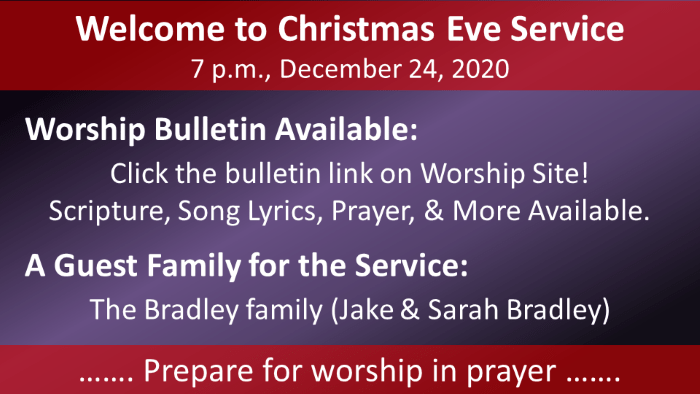 Welcome to Christmas Eve Service
7 p.m., December 24, 2020

Worship Bulletin Available:
Click the bulletin link on Worship Site!
Scripture, Song Lyrics, Prayer, & More Available.

A Guest Family for the Service:
The Bradley family (Jake & Sarah Bradley)

……. Prepare for worship in prayer …….